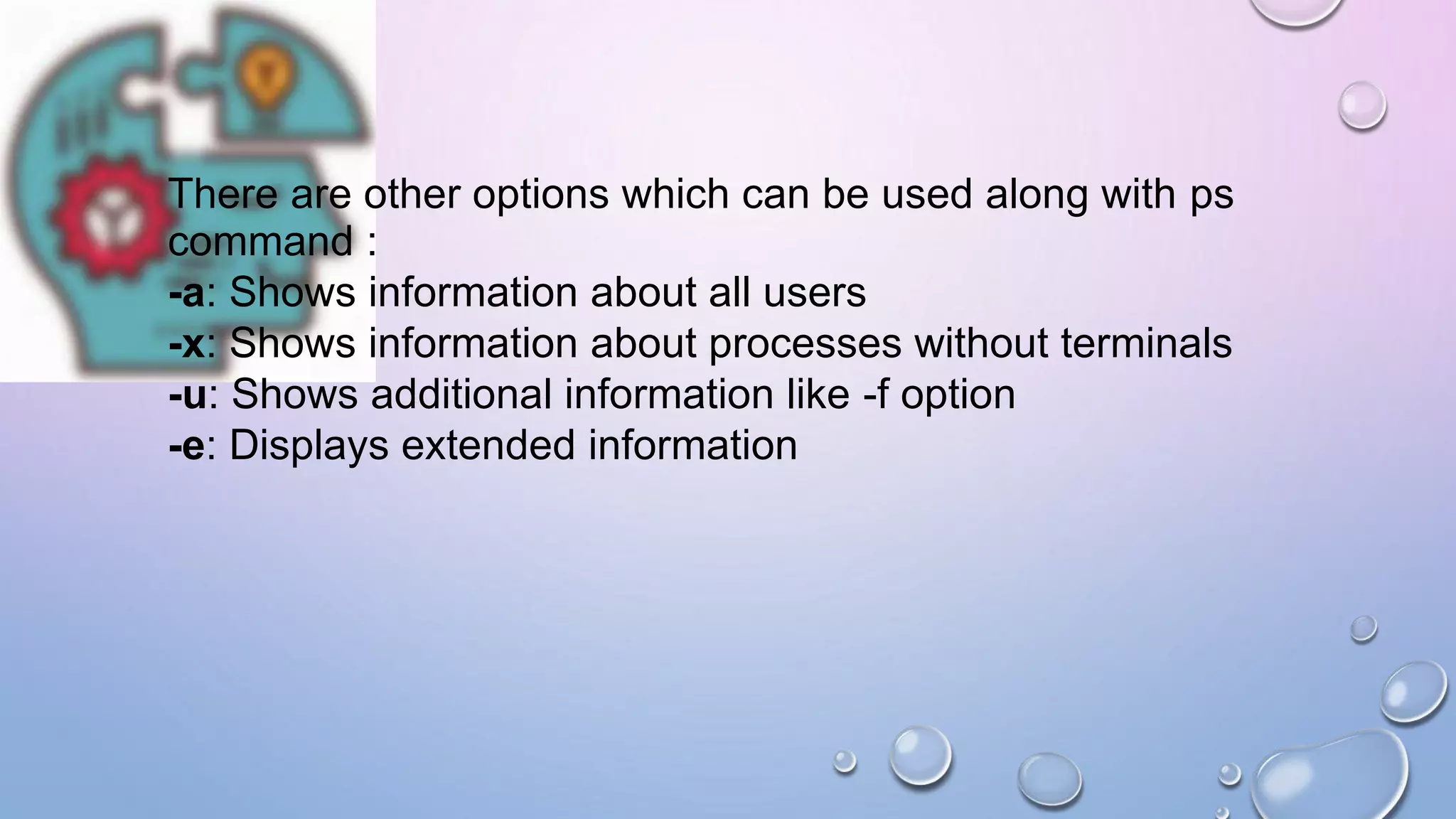 There are other options which can be used along with ps command :
-a: Shows information about all users
-x: Shows information about processes without terminals
-u: Shows additional information like -f option
-e: Displays extended information